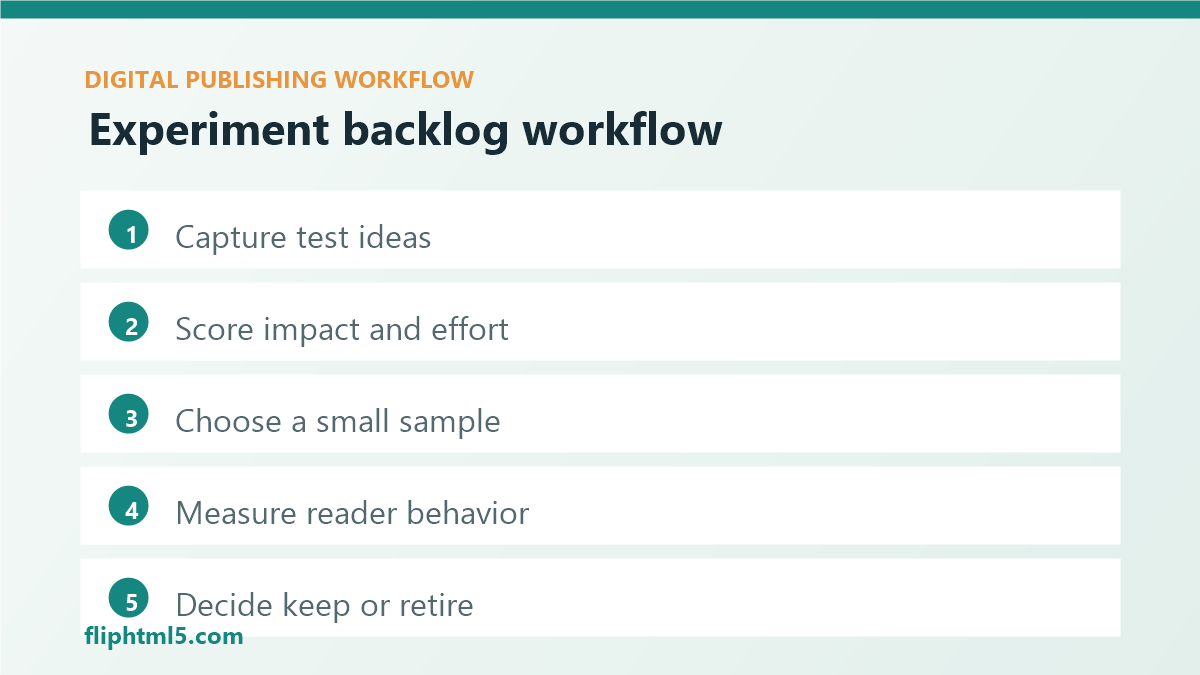 DIGITAL PUBLISHING WORKFLOW

Experiment backlog workflow

1 Capture test ideas

2 Score impact and effort

3 Choose a small sample

4 Measure reader behavior

5 Decide keep or retire

fliphtml5.com